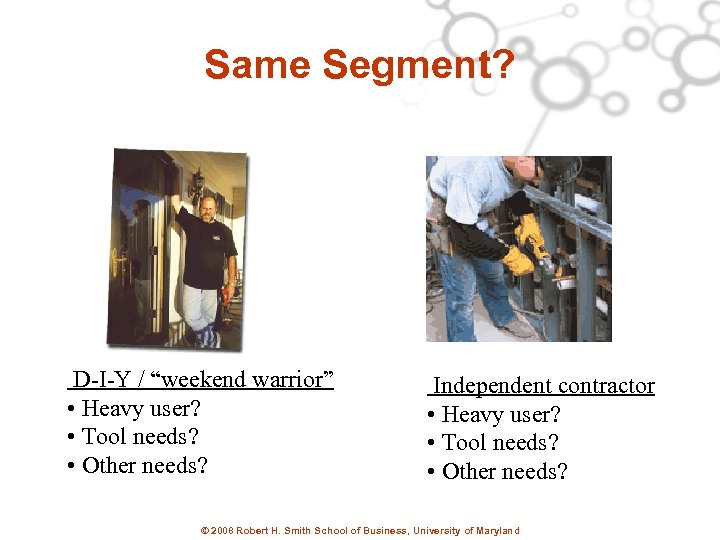 Same Segment?

D-I-Y / “weekend warrior”
• Heavy user?
• Tool needs?
• Other needs?

Independent contractor
• Heavy user?
• Tool needs?
• Other needs?

© 2008 Robert H. Smith School of Business, University of Maryland